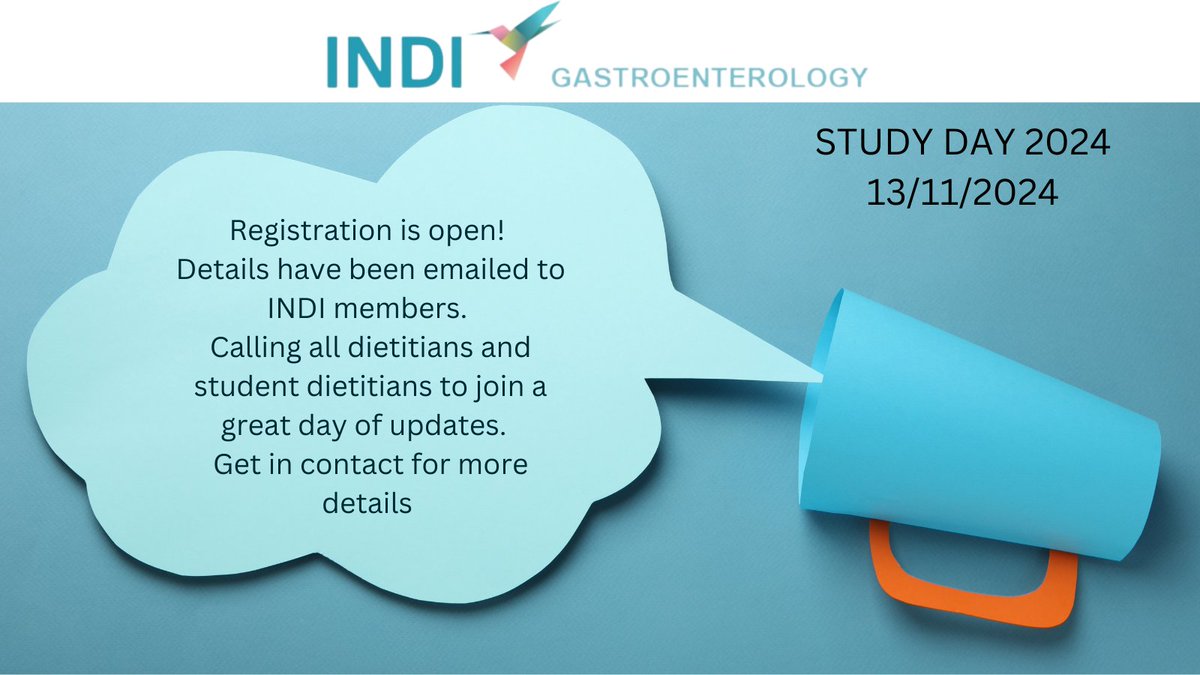 INDI GASTROENTEROLOGY

STUDY DAY 2024
13/11/2024

Registration is open!
Details have been emailed to INDI members.
Calling all dietitians and student dietitians to join a great day of updates.
Get in contact for more details